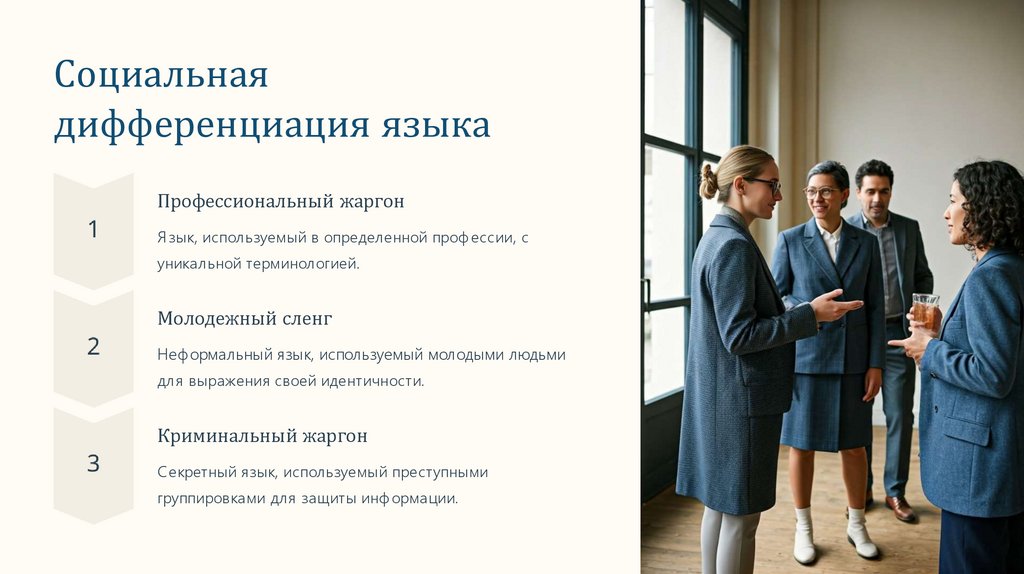 Социальная дифференциация языка

1

Профессиональный жаргон

Язык, используемый в определенной профессии, с уникальной терминологией.

2

Молодежный сленг

Неформальный язык, используемый молодыми людьми для выражения своей идентичности.

3

Криминальный жаргон

Секретный язык, используемый преступными группировками для защиты информации.